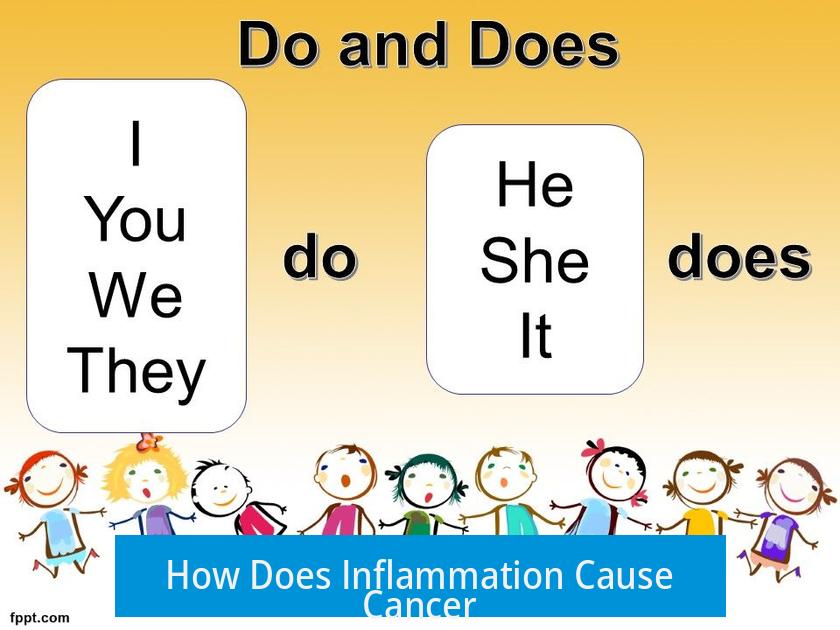 Do and Does

I
You
We
They

do

He
She
It

does

How Does Inflammation Cause Cancer

fppt.com